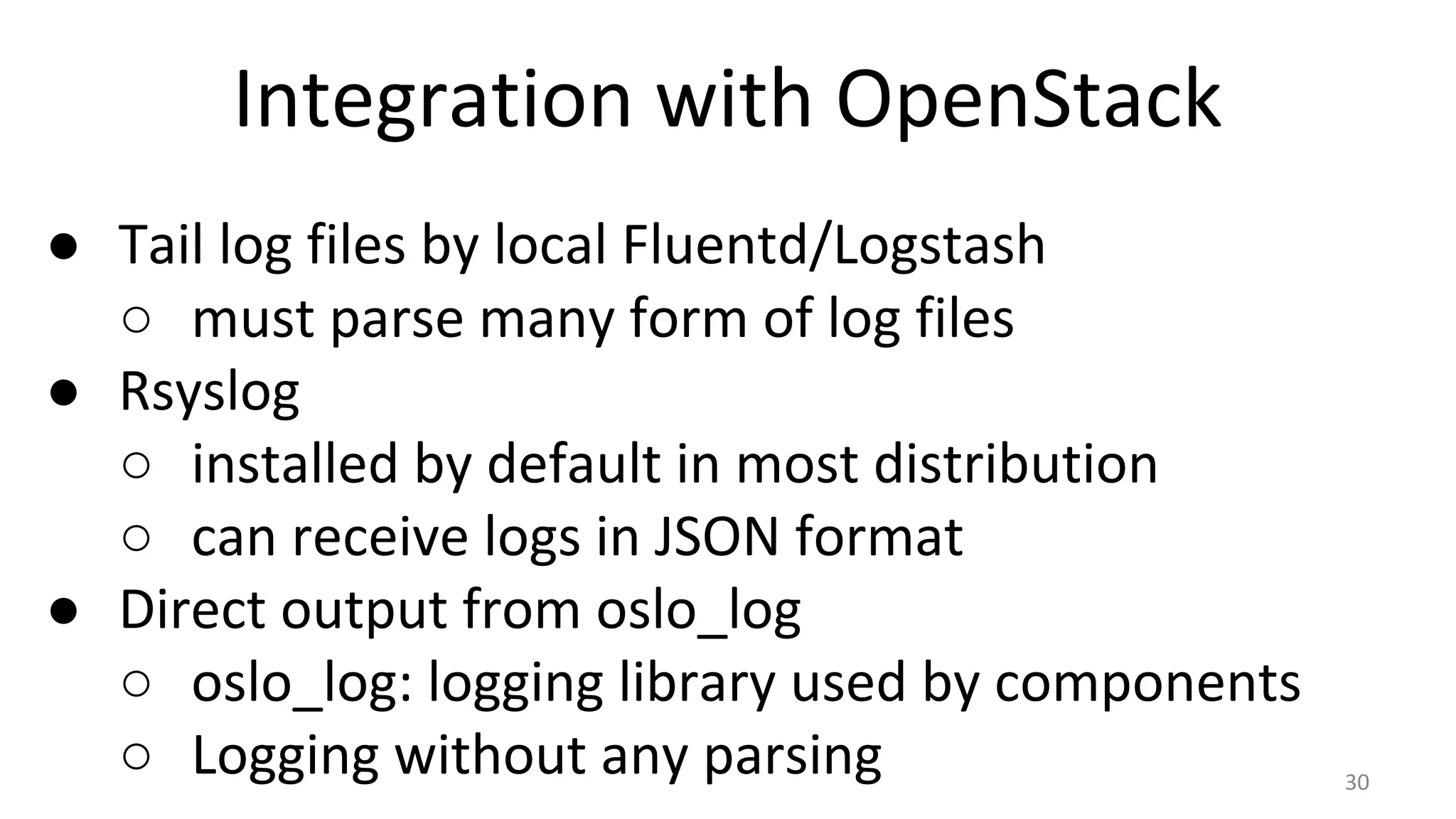 Integration with OpenStack

● Tail log files by local Fluentd/Logstash
  ○ must parse many form of log files
● Rsyslog
  ○ installed by default in most distribution
  ○ can receive logs in JSON format
● Direct output from oslo_log
  ○ oslo_log: logging library used by components
  ○ Logging without any parsing

30